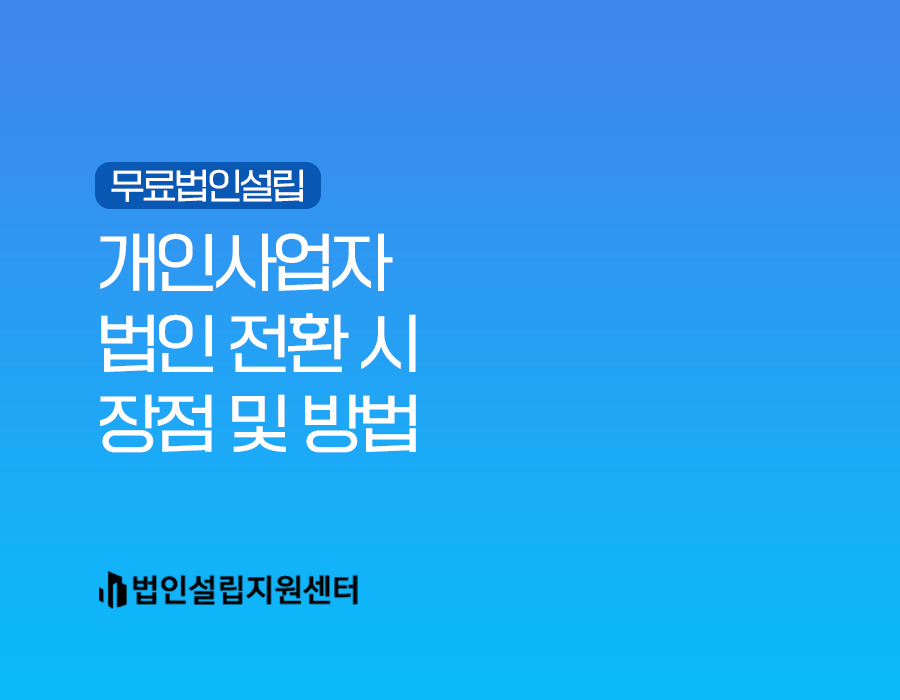 무료법인설립

개인사업자
법인 전환 시
장점 및 방법

법인설립지원센터